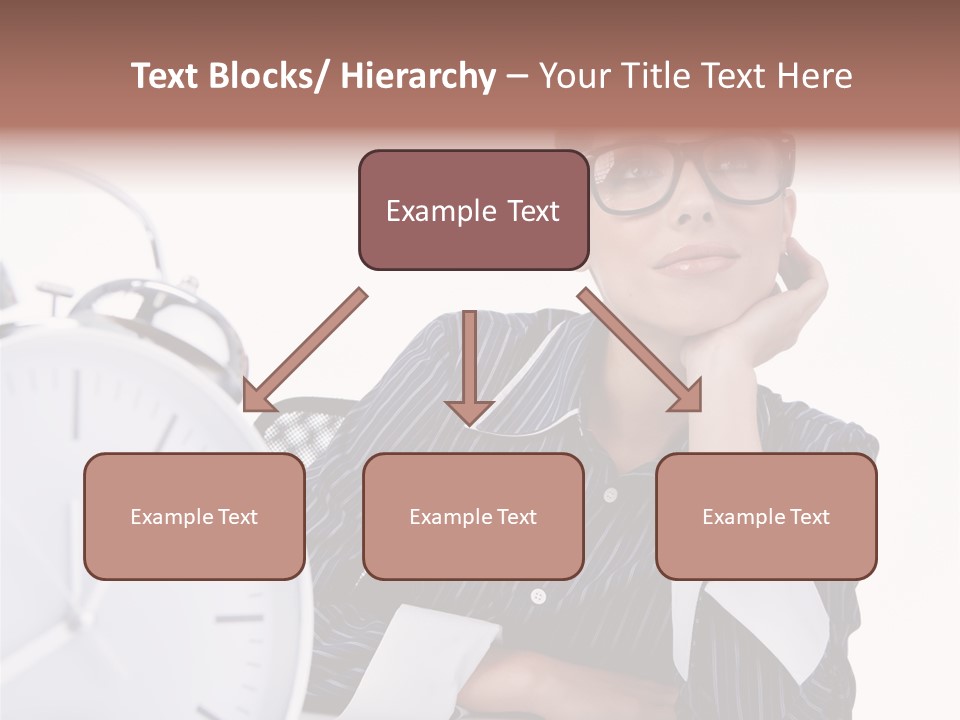 Text Blocks/ Hierarchy – Your Title Text Here

Example Text

Example Text

Example Text

Example Text